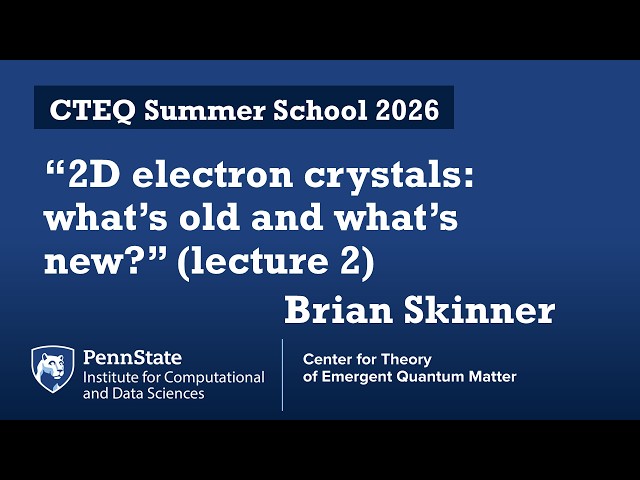 CTEQ Summer School 2026

“2D electron crystals: what’s old and what’s new?” (lecture 2)

Brian Skinner

PennState
Institute for Computational and Data Sciences

Center for Theory of Emergent Quantum Matter